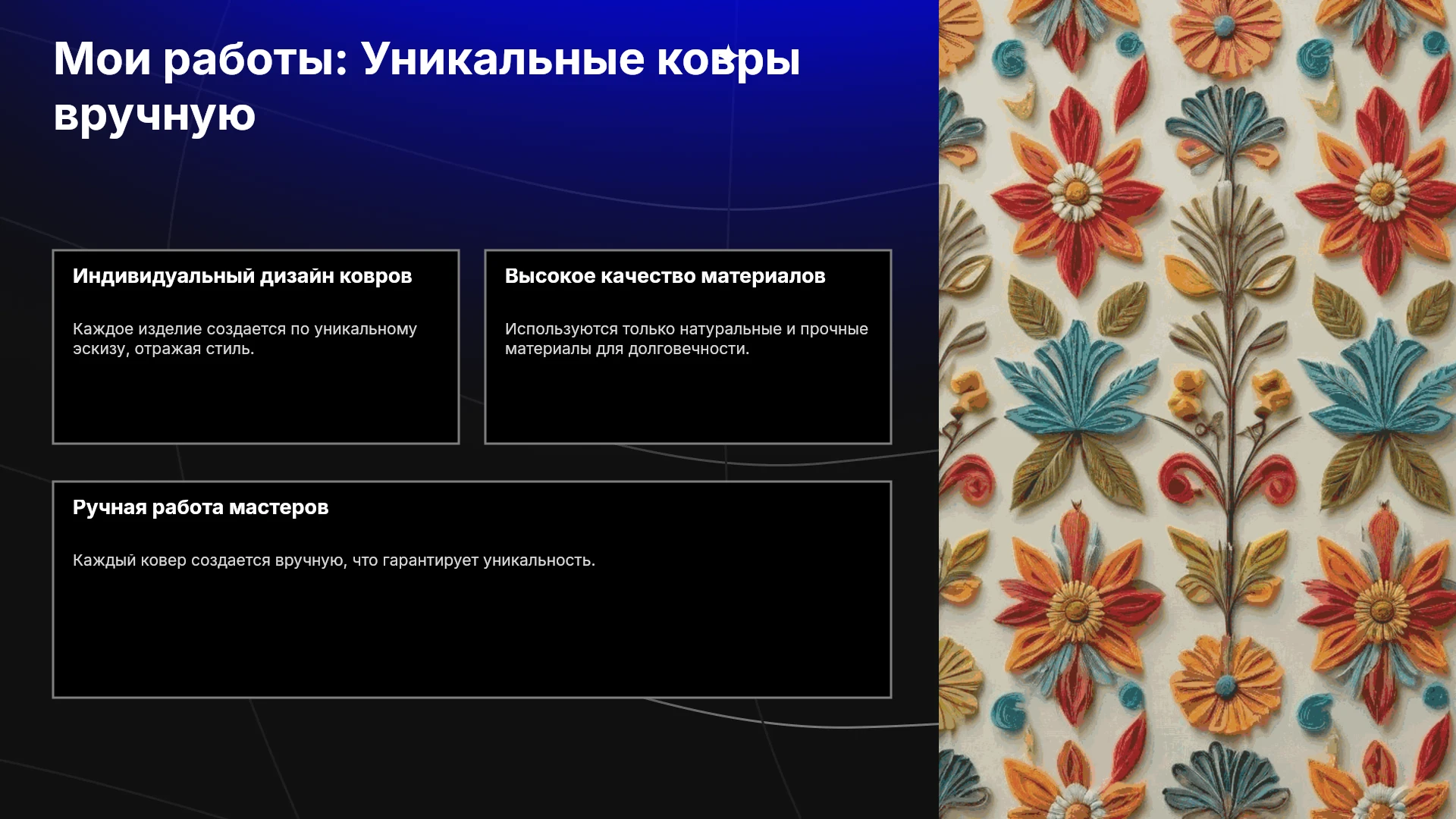 Мои работы: Уникальные ковры вручную

Индивидуальный дизайн ковров

Каждое изделие создается по уникальному эскизу, отражая стиль.

Высокое качество материалов

Используются только натуральные и прочные материалы для долговечности.

Ручная работа мастеров

Каждый ковер создается вручную, что гарантирует уникальность.